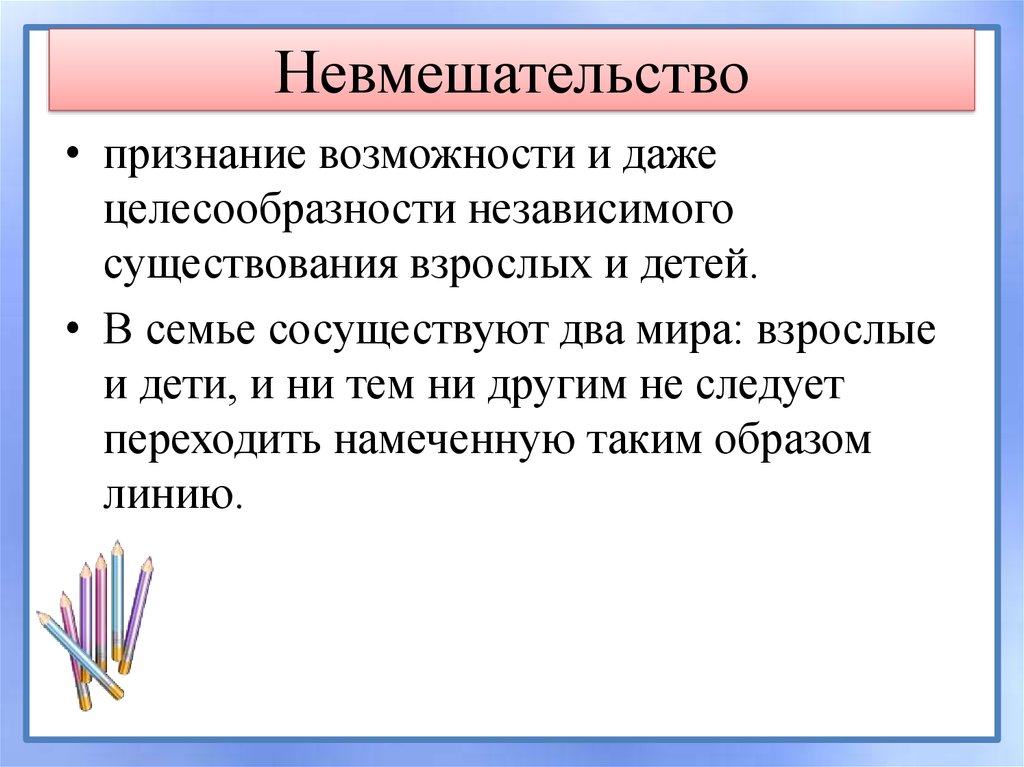 Невмешательство

• признание возможности и даже целесообразности независимого существования взрослых и детей.

• В семье сосуществуют два мира: взрослые и дети, и ни тем ни другим не следует переходить намеченную таким образом линию.